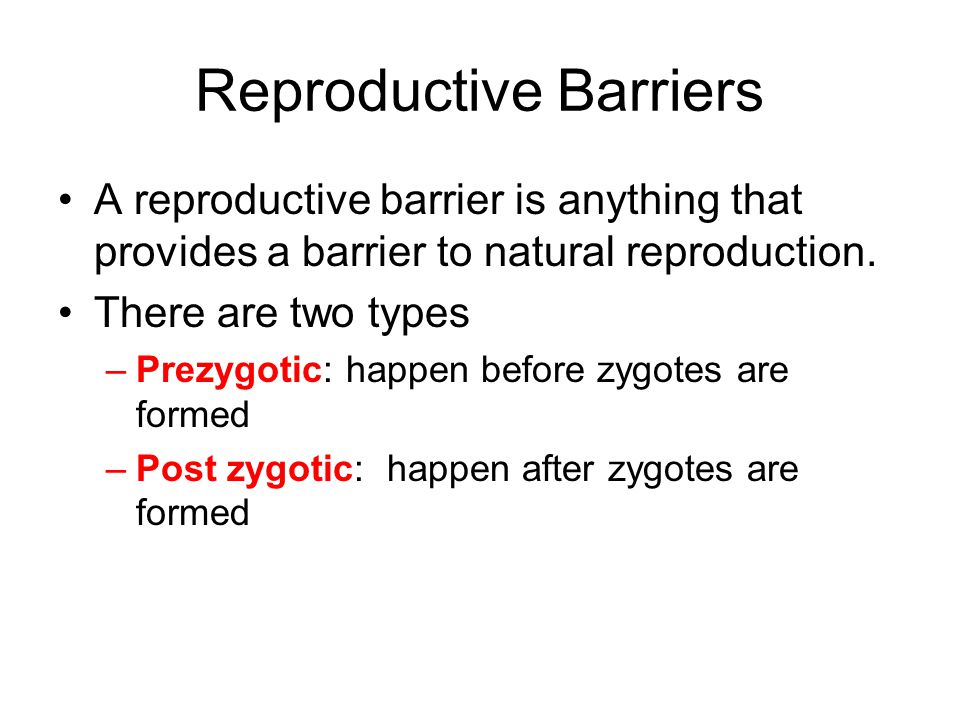 Reproductive Barriers

• A reproductive barrier is anything that provides a barrier to natural reproduction.

• There are two types

– Prezygotic: happen before zygotes are formed

– Post zygotic: happen after zygotes are formed